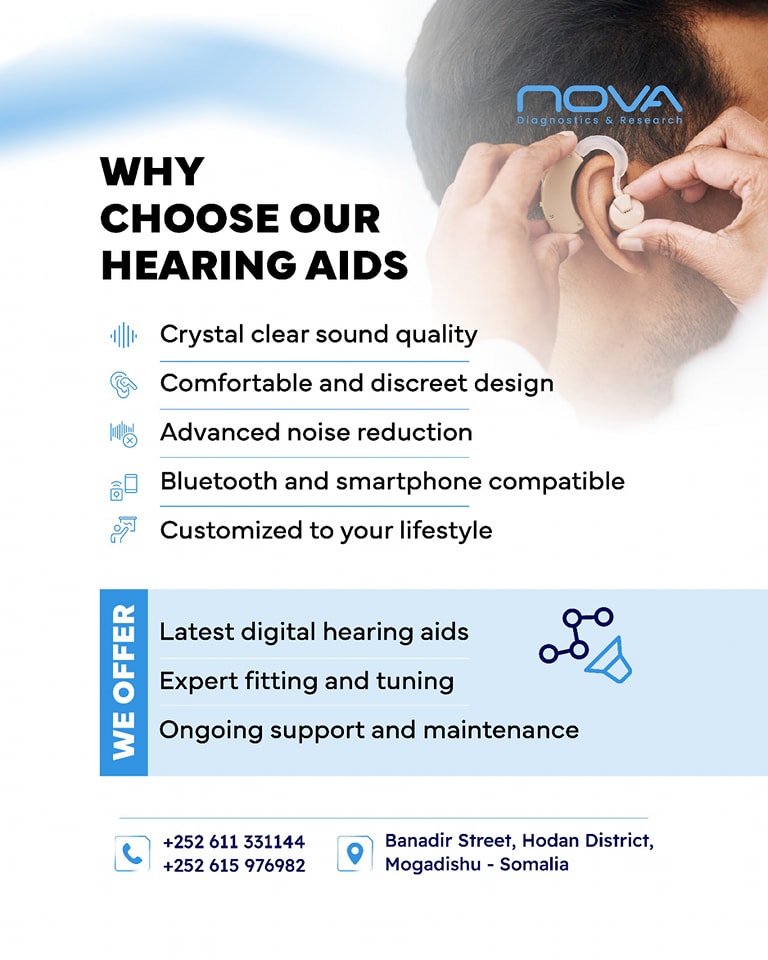 NOVA
Diagnostics & Research

WHY CHOOSE OUR HEARING AIDS

Crystal clear sound quality

Comfortable and discreet design

Advanced noise reduction

Bluetooth and smartphone compatible

Customized to your lifestyle

WE OFFER

Latest digital hearing aids

Expert fitting and tuning

Ongoing support and maintenance

+252 611 331144
+252 615 976982

Banadir Street, Hodan District, Mogadishu - Somalia